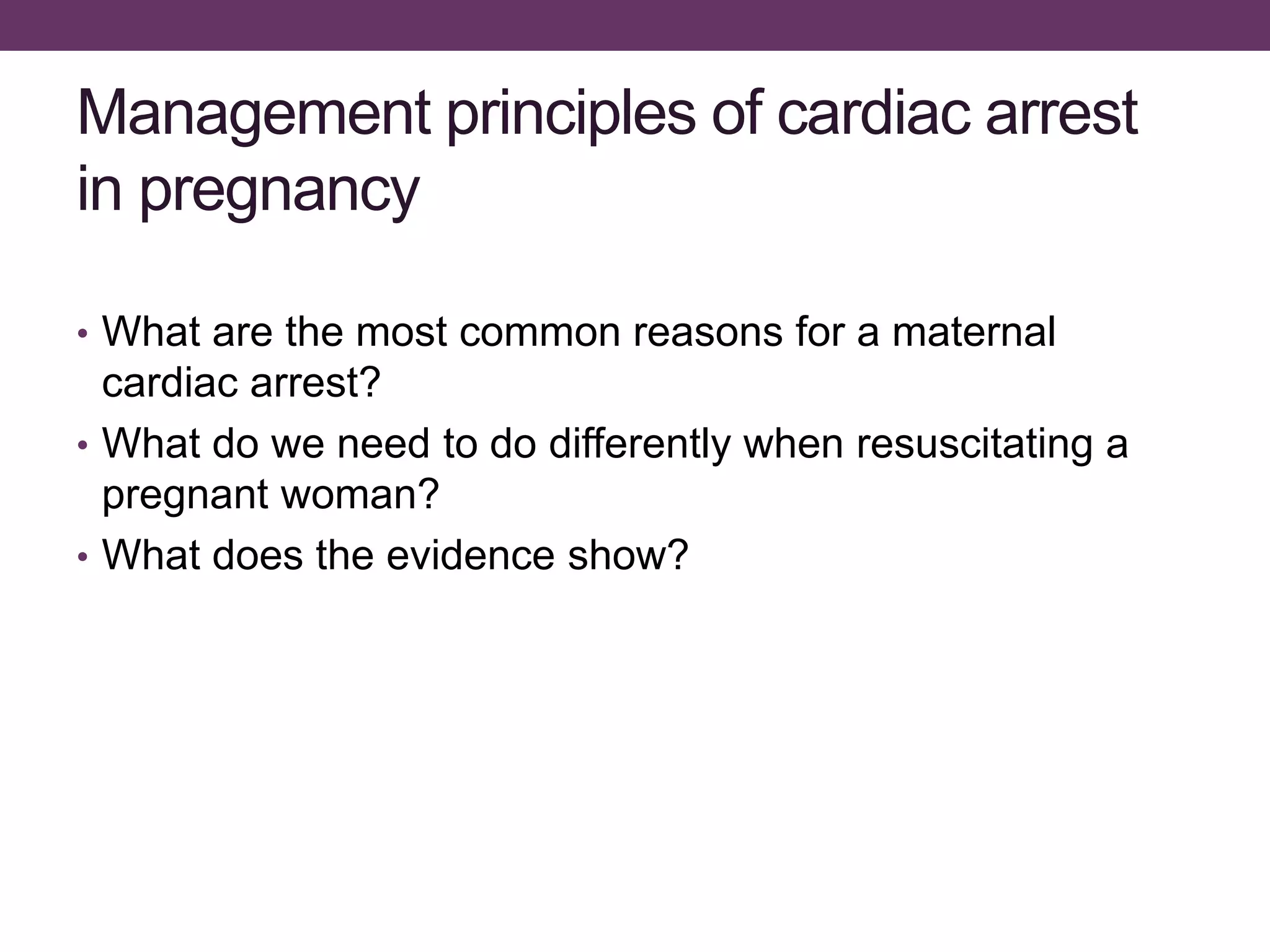 Management principles of cardiac arrest in pregnancy

• What are the most common reasons for a maternal cardiac arrest?
• What do we need to do differently when resuscitating a pregnant woman?
• What does the evidence show?